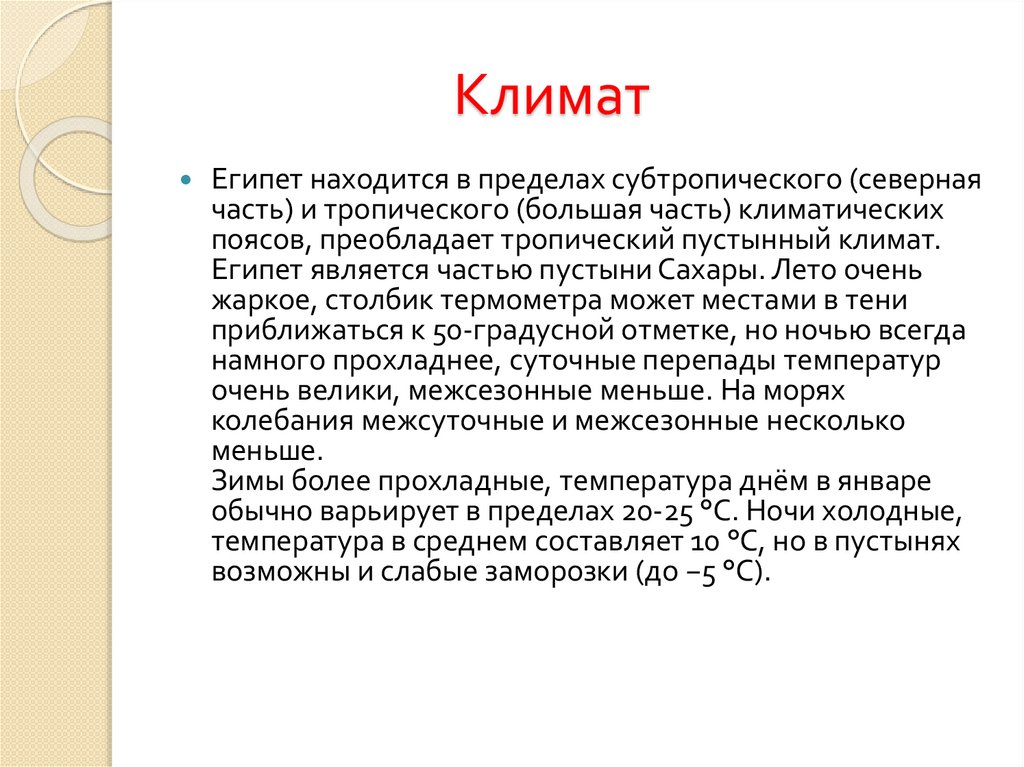 Климат

Египет находится в пределах субтропического (северная часть) и тропического (большая часть) климатических поясов, преобладает тропический пустынный климат. Египет является частью пустыни Сахары. Лето очень жаркое, столбик термометра может местами в тени приближаться к 50-градусной отметке, но ночью всегда намного прохладнее, суточные перепады температур очень велики, межсезонные меньше. На морях колебания межсуточные и межсезонные несколько меньше.
Зимы более прохладные, температура днём в январе обычно варьирует в пределах 20-25 °C. Ночи холодные, температура в среднем составляет 10 °C, но в пустынях возможны и слабые заморозки (до −5 °C).